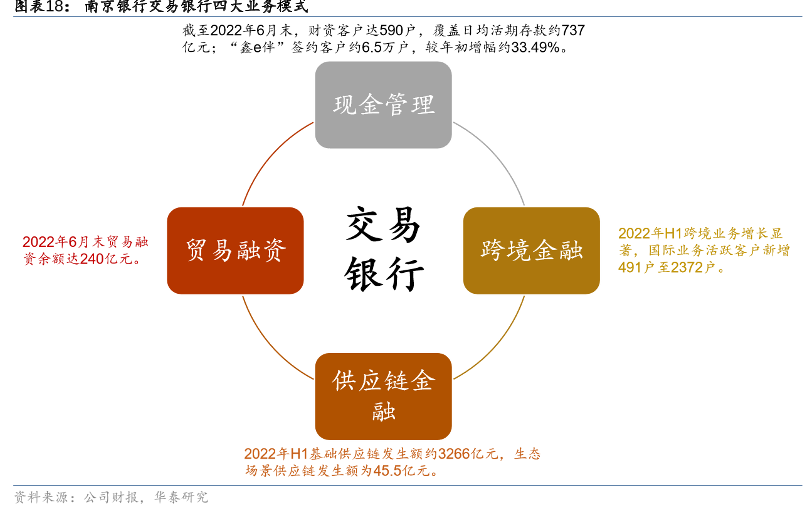 图表18： 南京银行交易银行四大业务模式

截至2022年6月末，财资客户达590户，覆盖日均活期存款约737亿元；“鑫e伴”签约客户约6.5万户，较年初增幅约33.49%。

现金管理

2022年6月末贸易融资余额达240亿元。

贸易融资

交易银行

跨境金融

2022年H1跨境业务增长显著，国际业务活跃客户新增491户至2372户。

供应链金融

2022年H1基础供应链发生额约3266亿元，生态场景供应链发生额为45.5亿元。

资料来源：公司财报，华泰研究